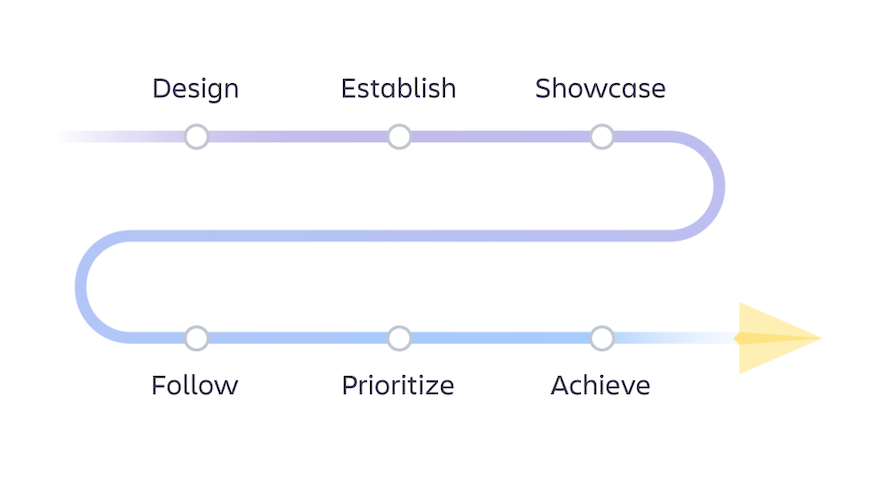 Design
Establish
Showcase

Follow
Prioritize
Achieve